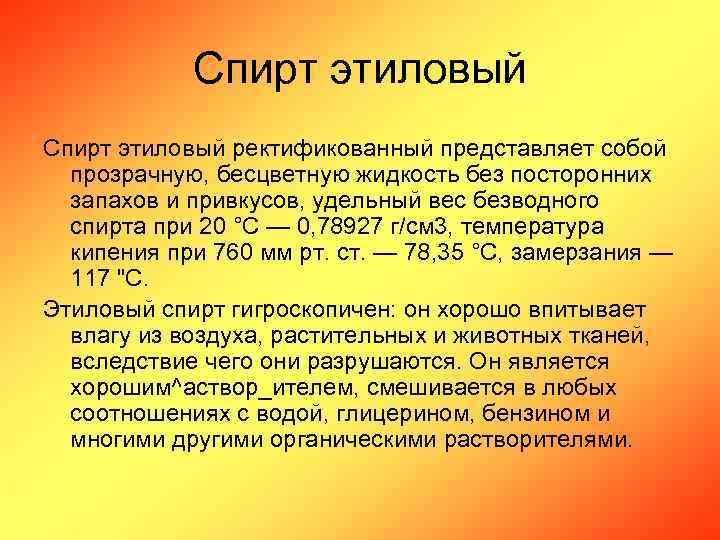 Спирт этиловый

Спирт этиловый ректификованный представляет собой прозрачную, бесцветную жидкость без посторонних запахов и привкусов, удельный вес безводного спирта при 20 °С — 0,78927 г/см3, температура кипения при 760 мм рт. ст. — 78,35 °С, замерзания — 117 "С.

Этиловый спирт гигроскопичен: он хорошо впитывает влагу из воздуха, растительных и животных тканей, вследствие чего они разрушаются. Он является хорошим^аствор_ителем, смешивается в любых соотношениях с водой, глицерином, бензином и многими другими органическими растворителями.